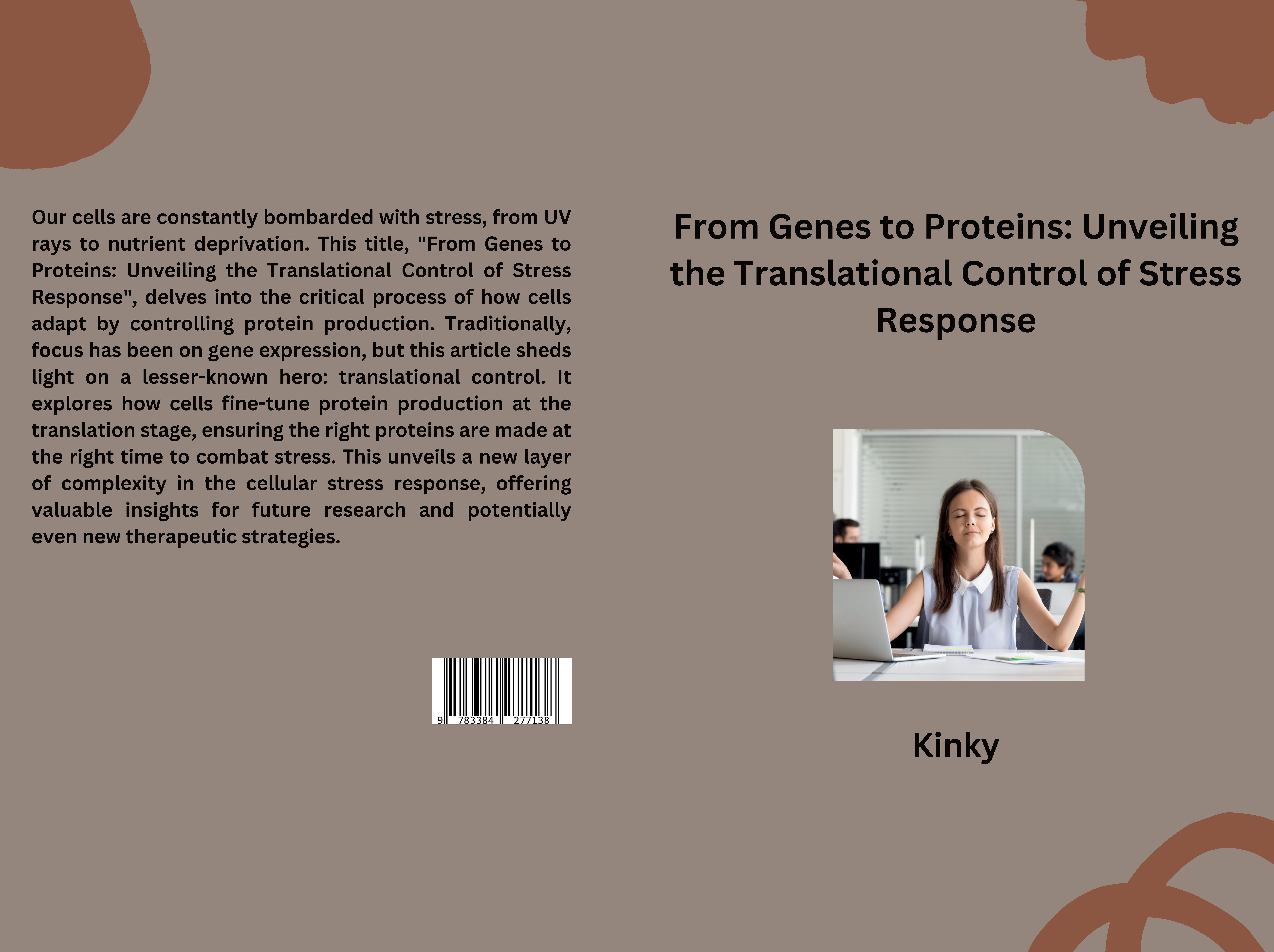 Our cells are constantly bombarded with stress, from UV rays to nutrient deprivation. This title, "From Genes to Proteins: Unveiling the Translational Control of Stress Response", delves into the critical process of how cells adapt by controlling protein production. Traditionally, focus has been on gene expression, but this article sheds light on a lesser-known hero: translational control. It explores how cells fine-tune protein production at the translation stage, ensuring the right proteins are made at the right time to combat stress. This unveils a new layer of complexity in the cellular stress response, offering valuable insights for future research and potentially even new therapeutic strategies.

9 783384 277138

From Genes to Proteins: Unveiling the Translational Control of Stress Response

Kinky